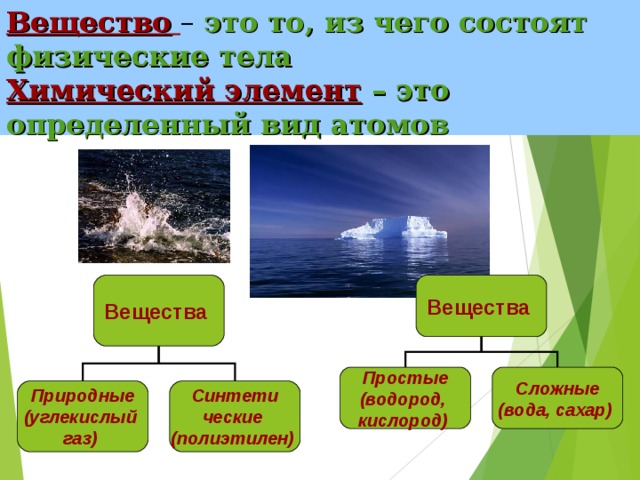 Вещество – это то, из чего состоят физические тела
Химический элемент – это определенный вид атомов

Вещества

Природные (углекислый газ)

Синтети ческие (полиэтилен)

Вещества

Простые (водород, кислород)

Сложные (вода, сахар)